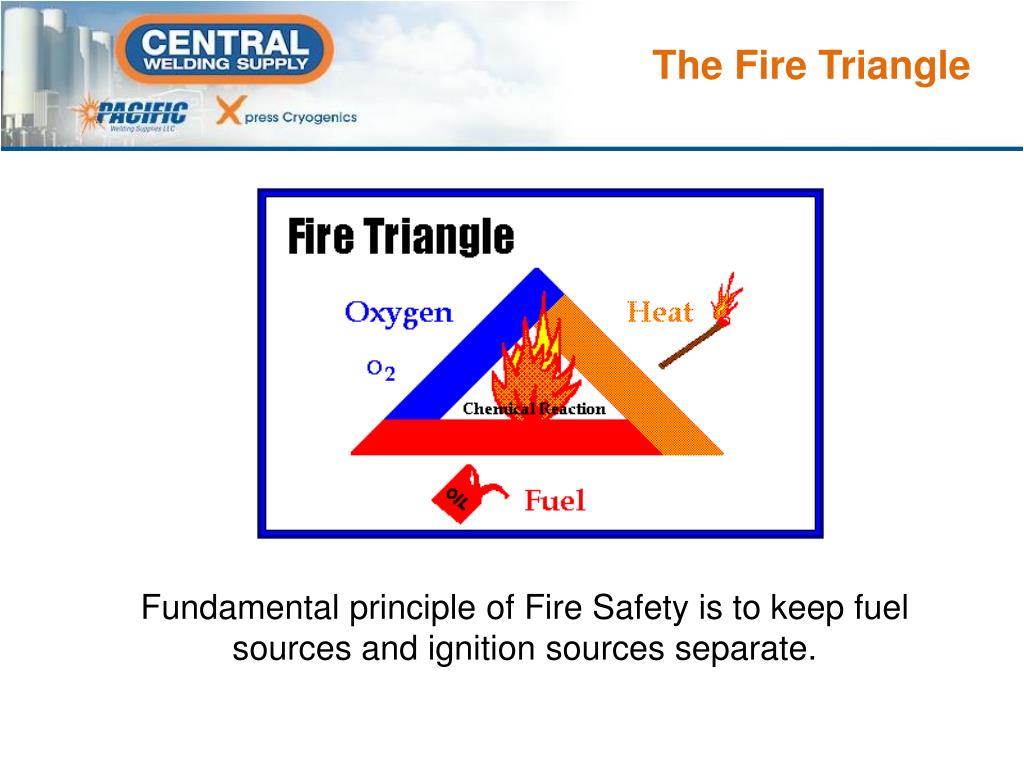 CENTRAL
WELDING SUPPLY

PACIFIC
Welding Supplies LLC

Xpress Cryogenics

The Fire Triangle

Fire Triangle

Oxygen
$O_2$

Heat

Chemical Reaction

OIL

Fuel

Fundamental principle of Fire Safety is to keep fuel sources and ignition sources separate.